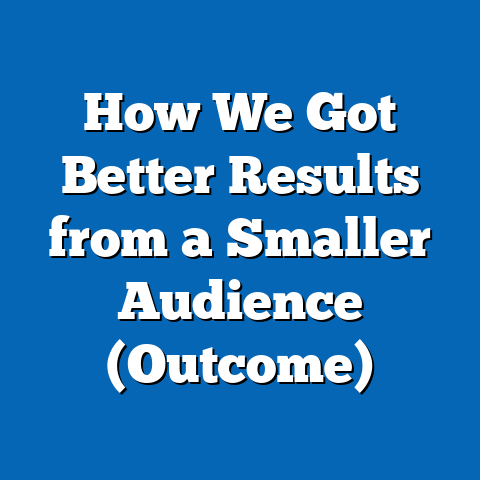 How We Got Better Results from a Smaller Audience (Outcome)